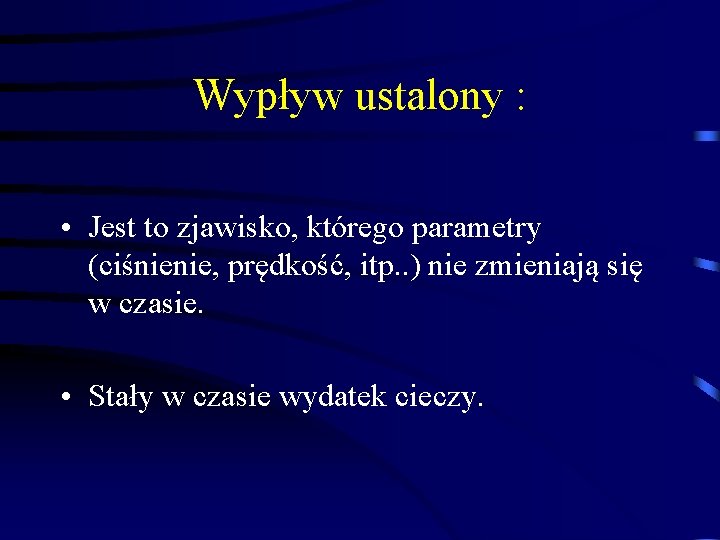 Wypływ ustalony :

• Jest to zjawisko, którego parametry (ciśnienie, prędkość, itp..) nie zmieniają się w czasie.

• Stały w czasie wydatek cieczy.